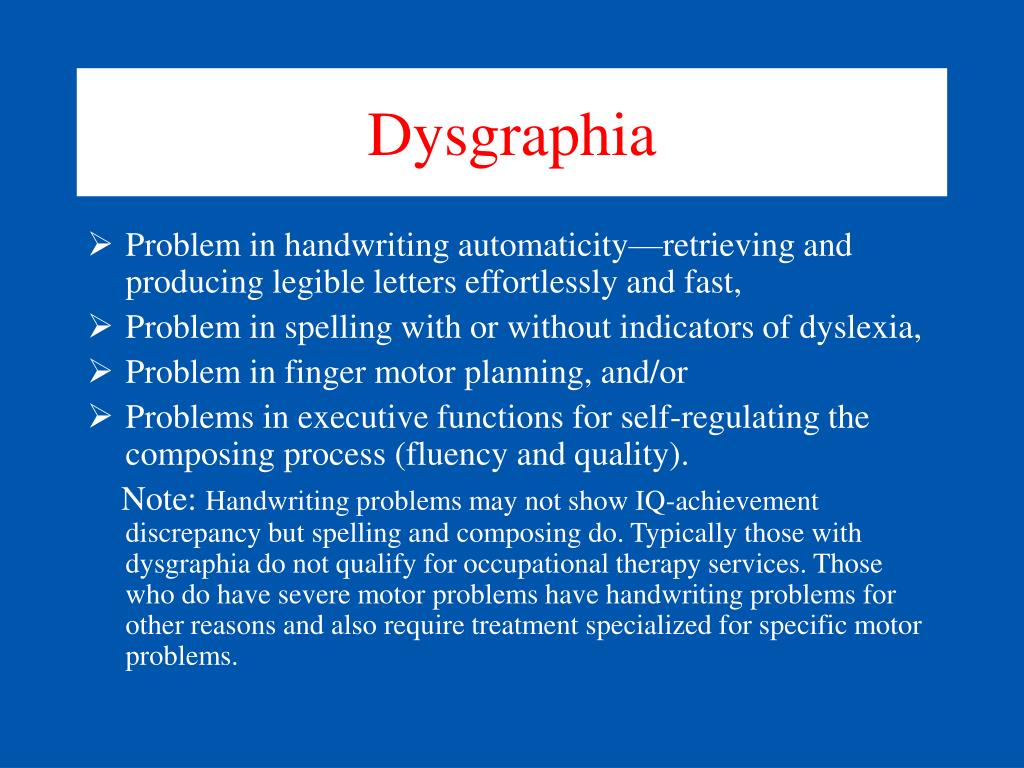 Dysgraphia

➢ Problem in handwriting automaticity—retrieving and producing legible letters effortlessly and fast,
➢ Problem in spelling with or without indicators of dyslexia,
➢ Problem in finger motor planning, and/or
➢ Problems in executive functions for self-regulating the composing process (fluency and quality).

Note: Handwriting problems may not show IQ-achievement discrepancy but spelling and composing do. Typically those with dysgraphia do not qualify for occupational therapy services. Those who do have severe motor problems have handwriting problems for other reasons and also require treatment specialized for specific motor problems.